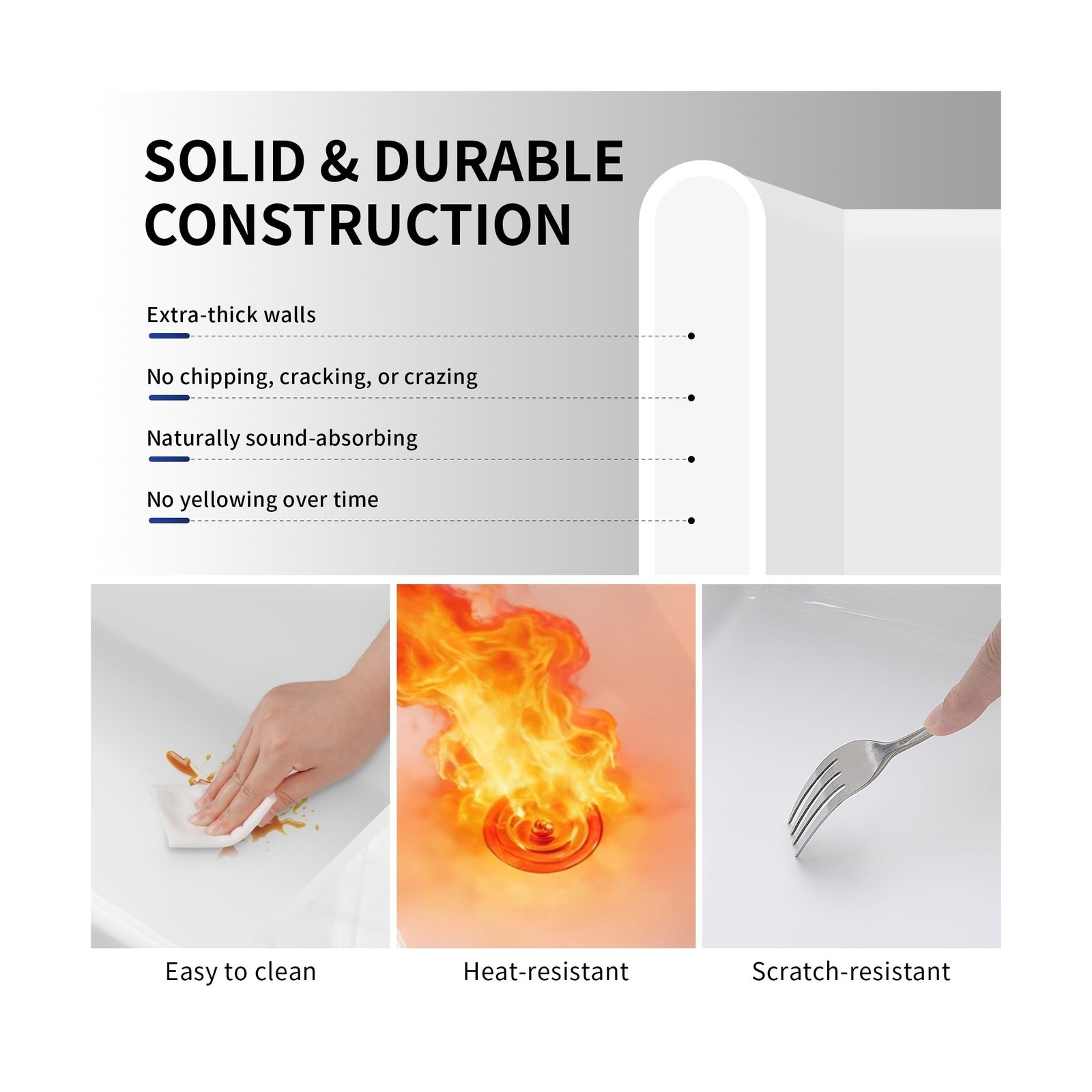 SOLID & DURABLE CONSTRUCTION

Extra-thick walls

No chipping, cracking, or crazing

Naturally sound-absorbing

No yellowing over time

Easy to clean

Heat-resistant

Scratch-resistant